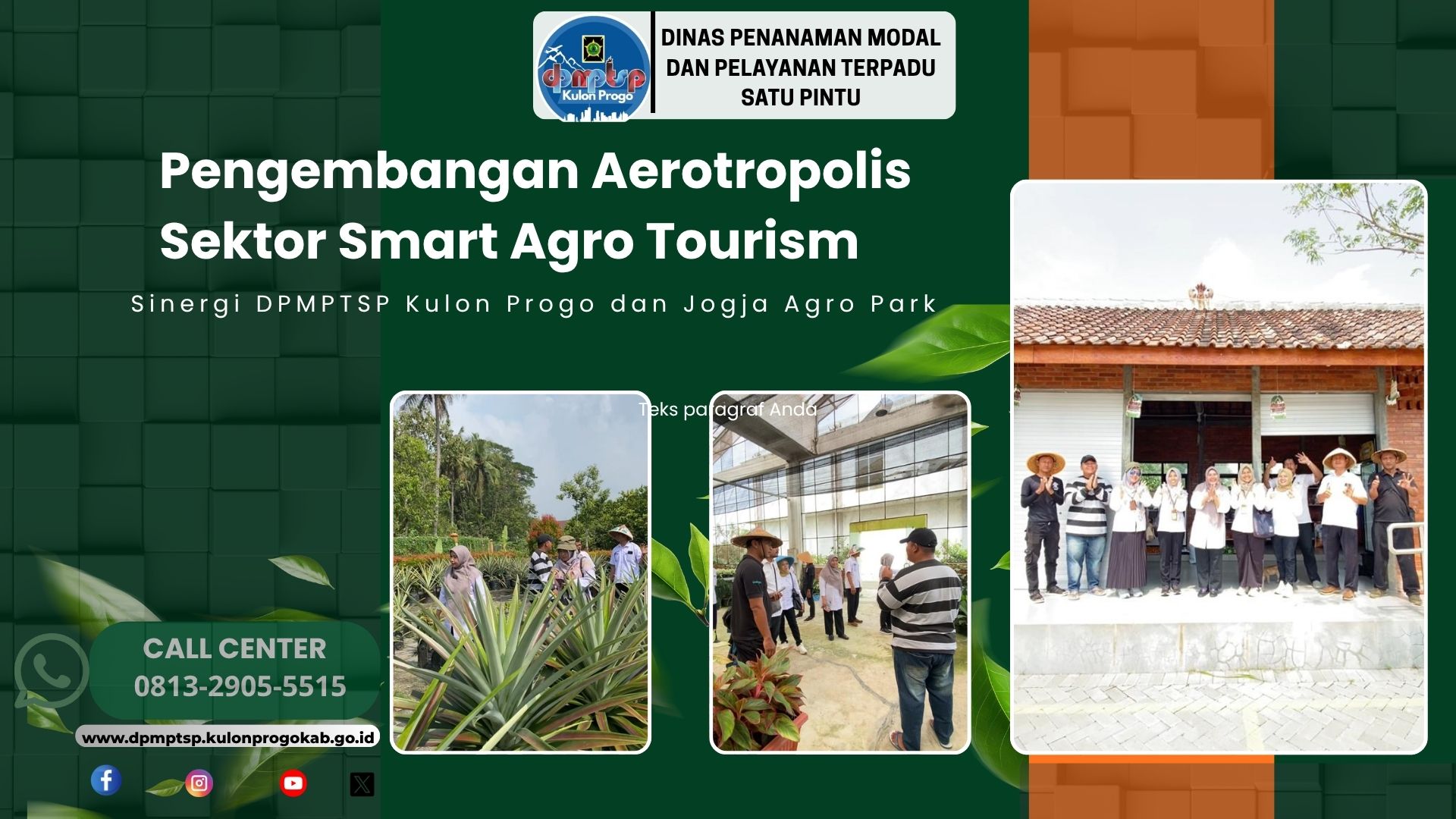 dpmptsp Kulon Progo

DINAS PENANAMAN MODAL DAN PELAYANAN TERPADU SATU PINTU

Pengembangan Aerotropolis Sektor Smart Agro Tourism

Sinergi DPMPTSP Kulon Progo dan Jogja Agro Park

Teks paragraf Anda

CALL CENTER
0813-2905-5515

www.dpmptsp.kulonprogokab.go.id